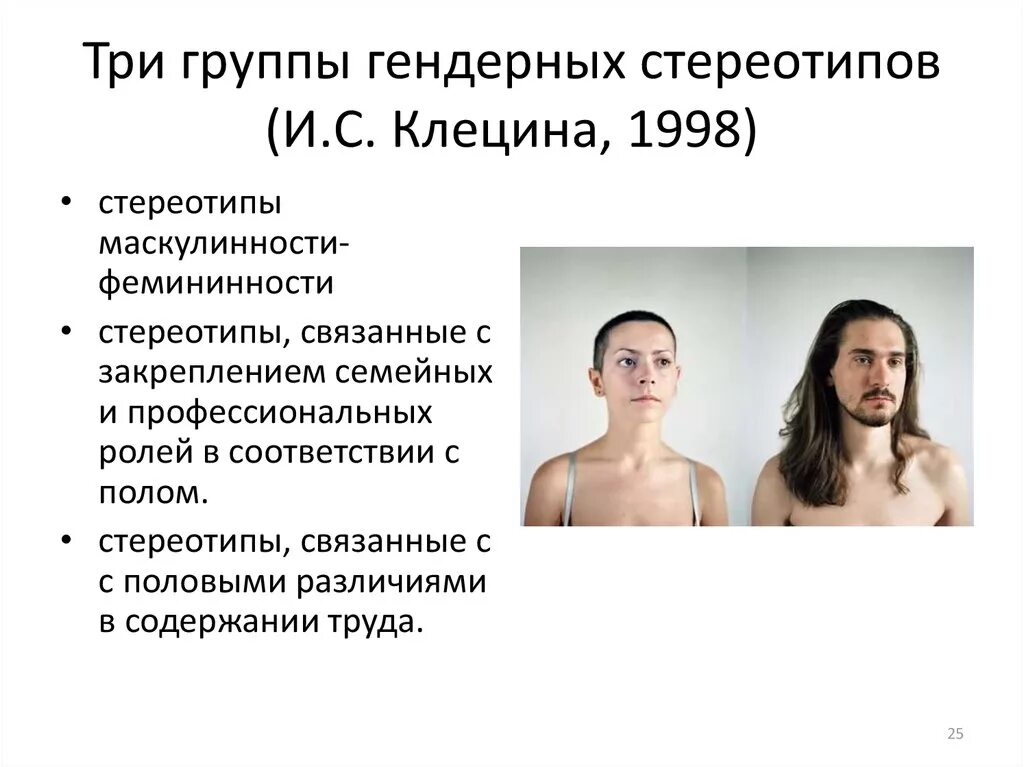 Три группы гендерных стереотипов (И.С. Клецина, 1998)

• стереотипы маскулинности-фемининности
• стереотипы, связанные с закреплением семейных и профессиональных ролей в соответствии с полом.
• стереотипы, связанные с с половыми различиями в содержании труда.

25